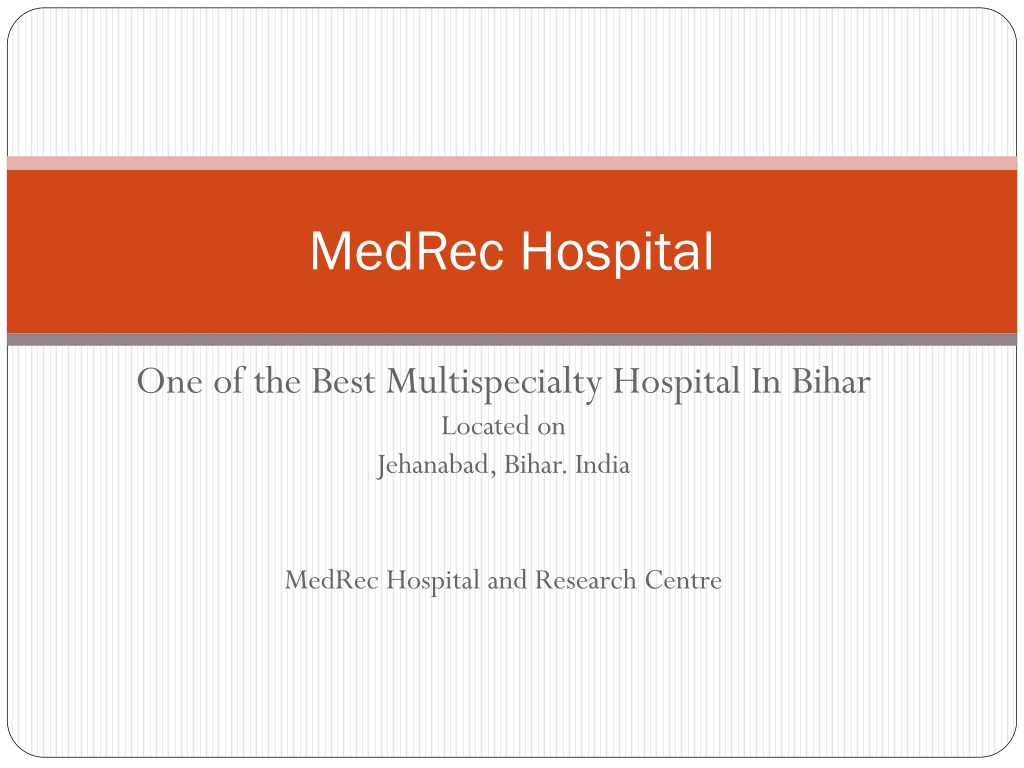 MedRec Hospital

One of the Best Multispecialty Hospital In Bihar
Located on
Jehanabad, Bihar. India

MedRec Hospital and Research Centre